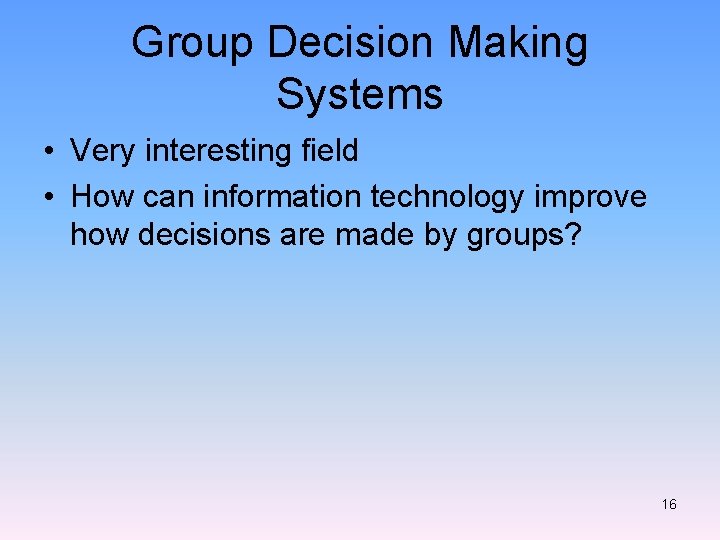 Group Decision Making Systems

• Very interesting field
• How can information technology improve how decisions are made by groups?

16